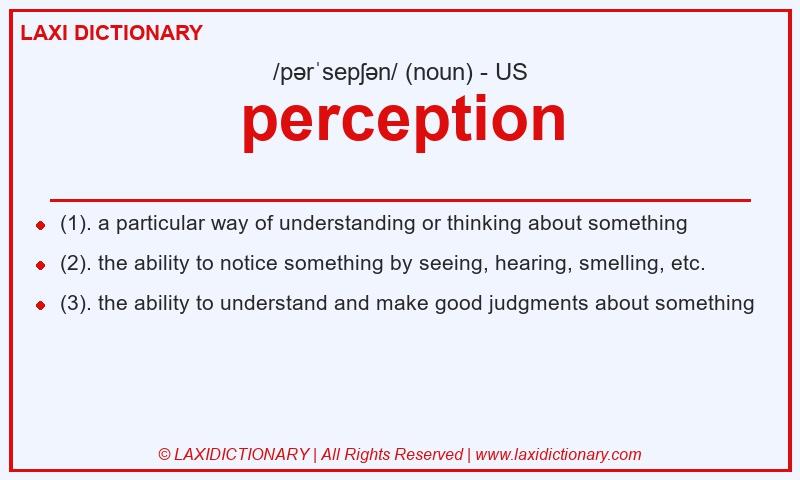 LAXI DICTIONARY

/pərˈsepʃən/ (noun) - US

perception

- (1). a particular way of understanding or thinking about something
- (2). the ability to notice something by seeing, hearing, smelling, etc.
- (3). the ability to understand and make good judgments about something

© LAXIDICTIONARY | All Rights Reserved | www.laxidictionary.com